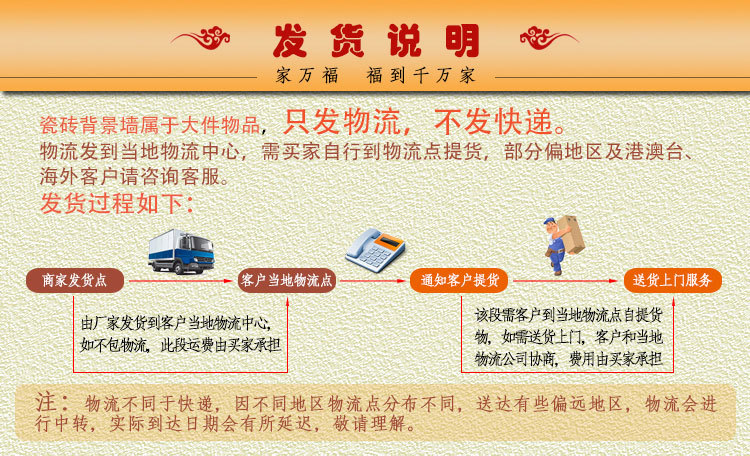 发货说明

家万福　福到千万家

瓷砖背景墙属于大件物品，只发物流，不发快递。
物流发到当地物流中心，需买家自行到物流点提货，部分偏地区及港澳台、海外客户请咨询客服。
发货过程如下：

商家发货点

客户当地物流点

通知客户提货

送货上门服务

由厂家发货到客户当地物流中心，如不包物流，此段运费由买家承担

该段需客户到当地物流点自提货物，如需送货上门，客户和当地物流公司协商，费用由买家承担

注：物流不同于快递，因不同地区物流点分布不同，送达有些偏远地区，物流会进行中转，实际到达日期会有所延迟，敬请理解。